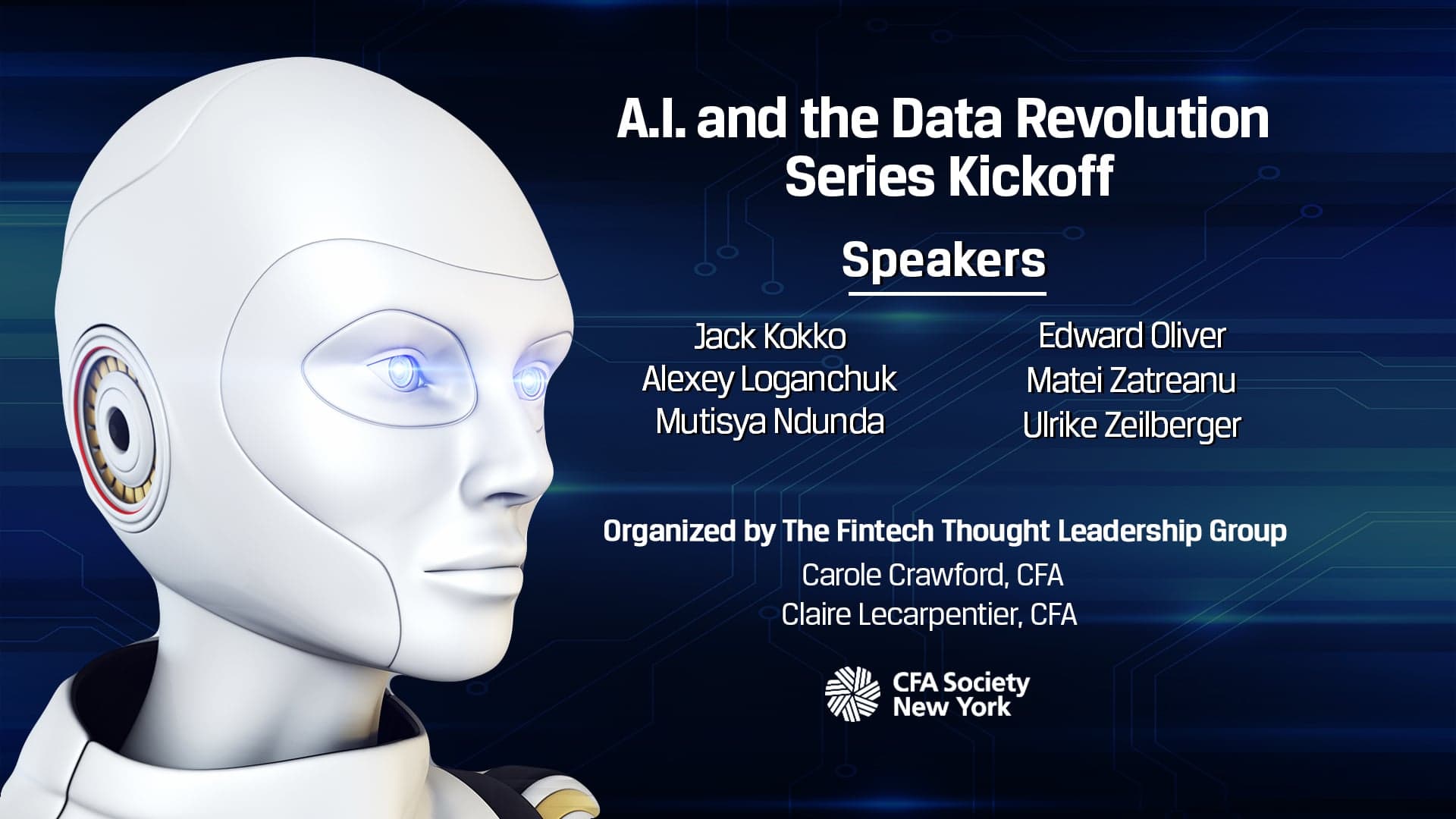 A.I. and the Data Revolution
Series Kickoff

Speakers

Jack Kokko
Alexey Loganchuk
Mutisya Ndunda

Edward Oliver
Matei Zatreanu
Ulrike Zeilberger

Organized by The Fintech Thought Leadership Group
Carole Crawford, CFA
Claire Lecarpentier, CFA

CFA Society
New York